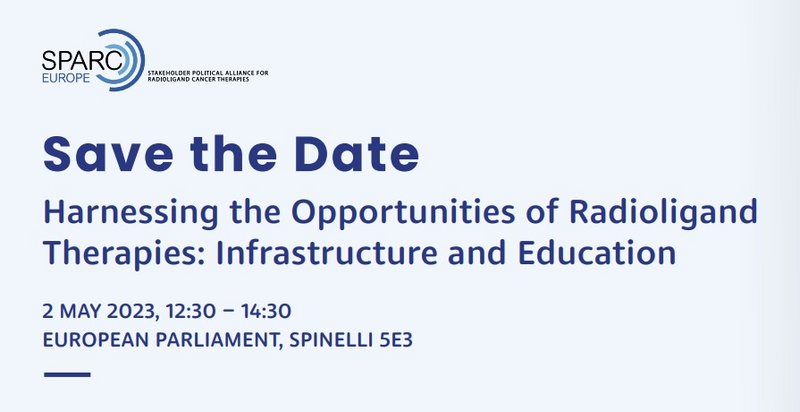 SPARC EUROPE
STAKEHOLDER POLITICAL ALLIANCE FOR RADIOLIGAND CANCER THERAPIES

Save the Date

Harnessing the Opportunities of Radioligand Therapies: Infrastructure and Education

2 MAY 2023, 12:30 – 14:30
EUROPEAN PARLIAMENT, SPINELLI 5E3